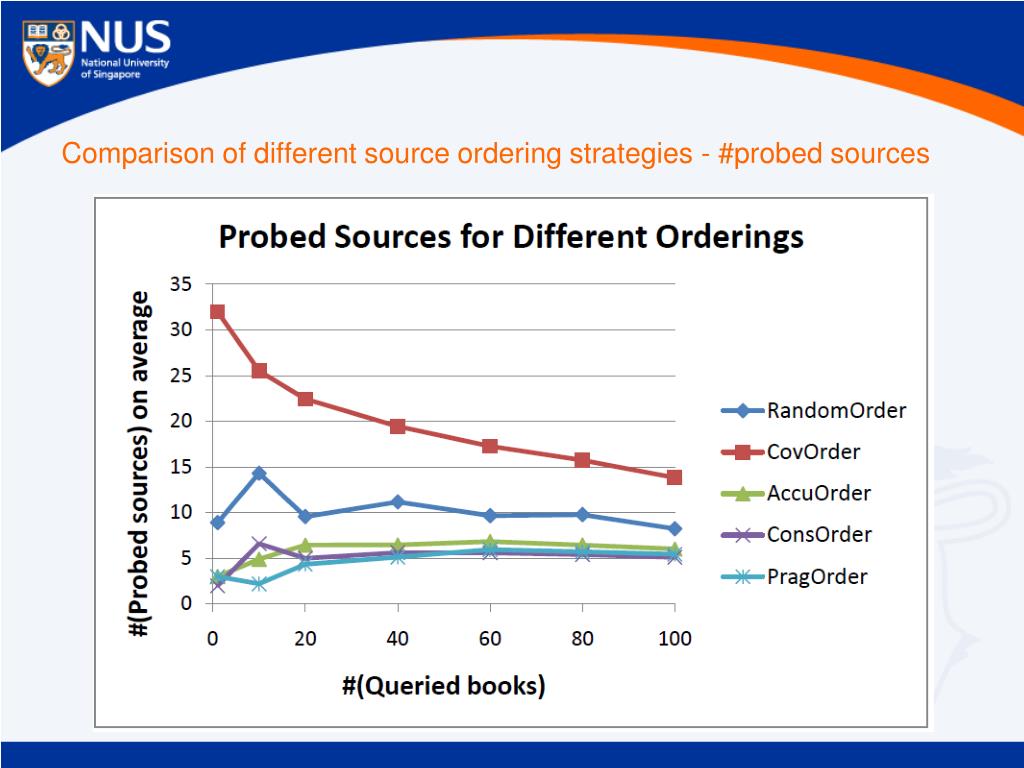 NUS
National University of Singapore

Comparison of different source ordering strategies - #probed sources

Probed Sources for Different Orderings

#(Probed sources) on average

35
30
25
20
15
10
5
0

0
20
40
60
80
100

#(Queried books)

RandomOrder
CovOrder
AccuOrder
ConsOrder
PragOrder